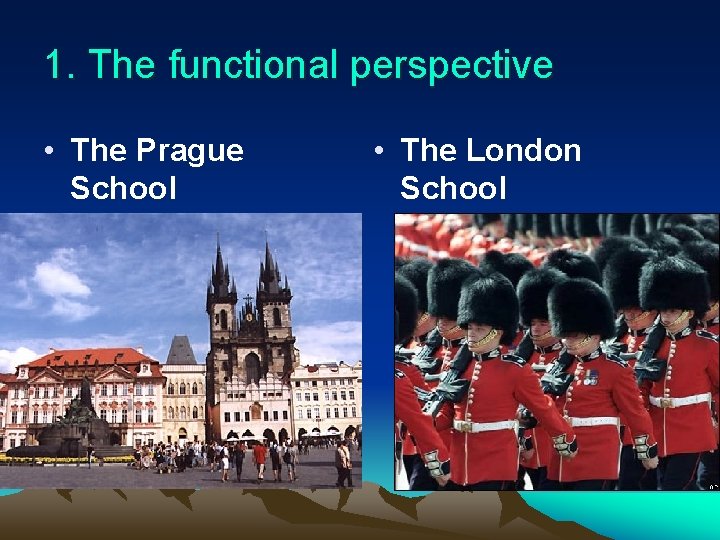 1. The functional perspective

• The Prague School

• The London School